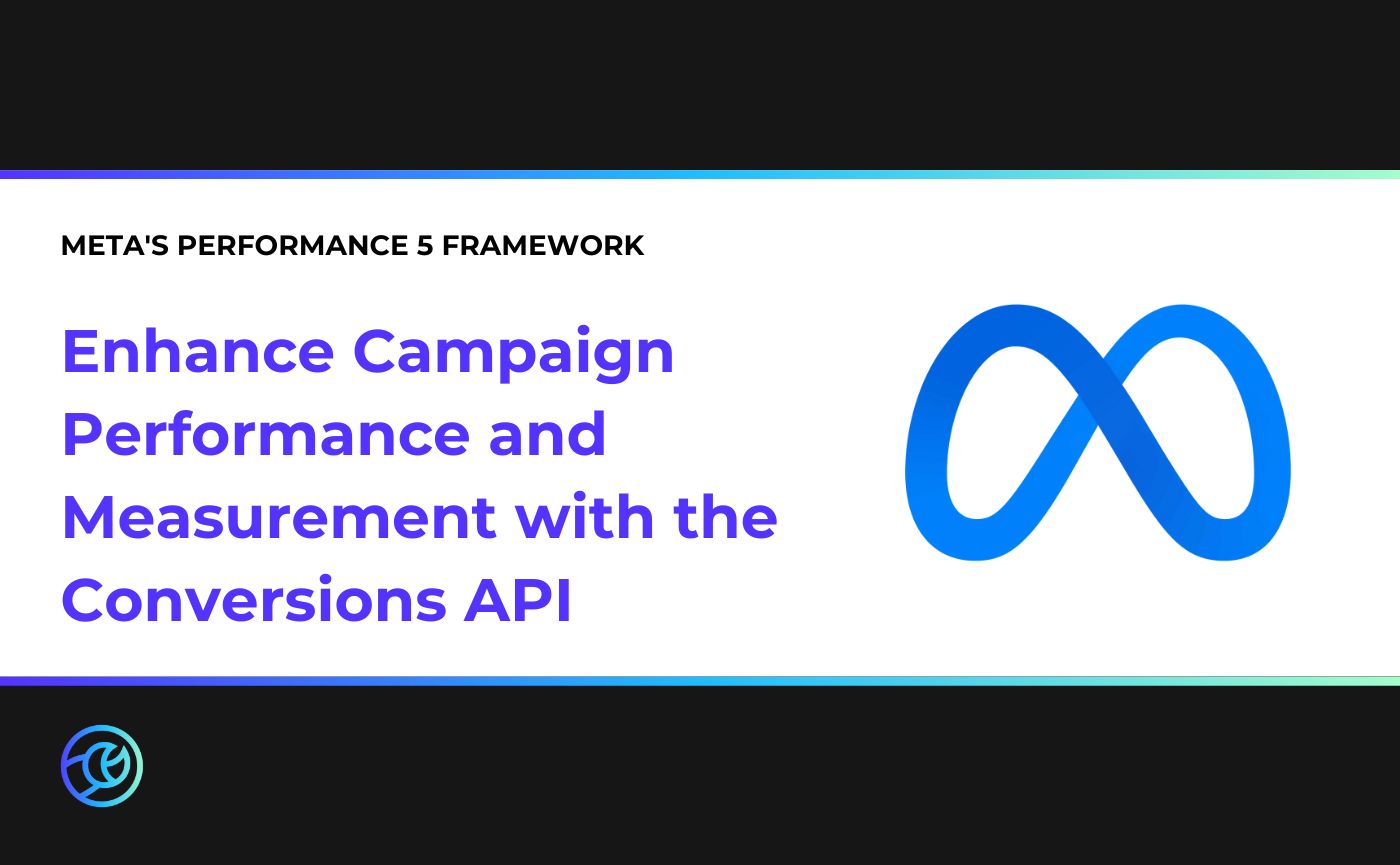 META'S PERFORMANCE 5 FRAMEWORK

Enhance Campaign Performance and Measurement with the Conversions API